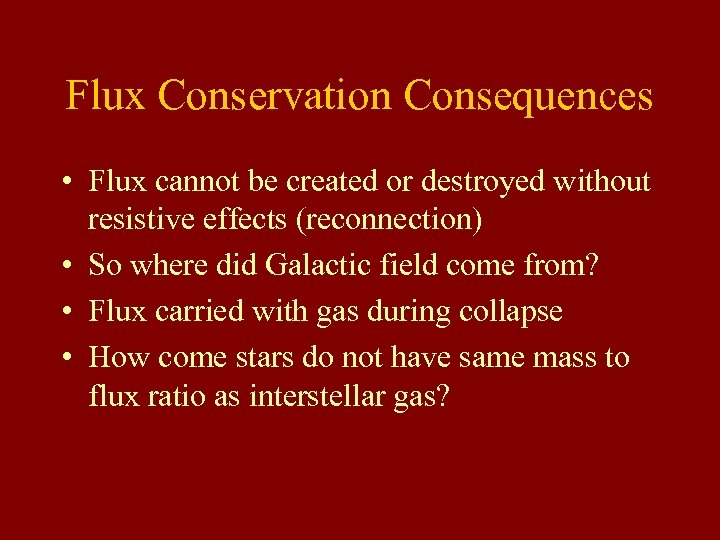 Flux Conservation Consequences

• Flux cannot be created or destroyed without resistive effects (reconnection)
• So where did Galactic field come from?
• Flux carried with gas during collapse
• How come stars do not have same mass to flux ratio as interstellar gas?